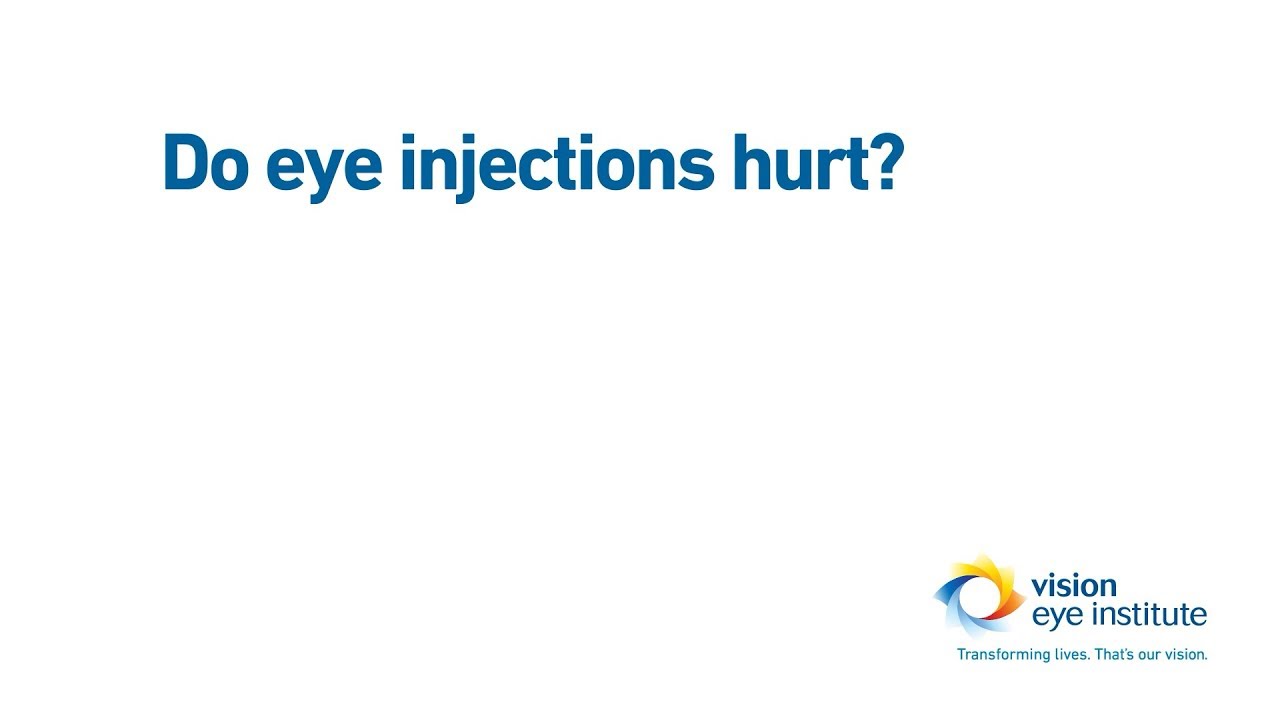 Do eye injections hurt?

vision
eye institute
Transforming lives. That's our vision.